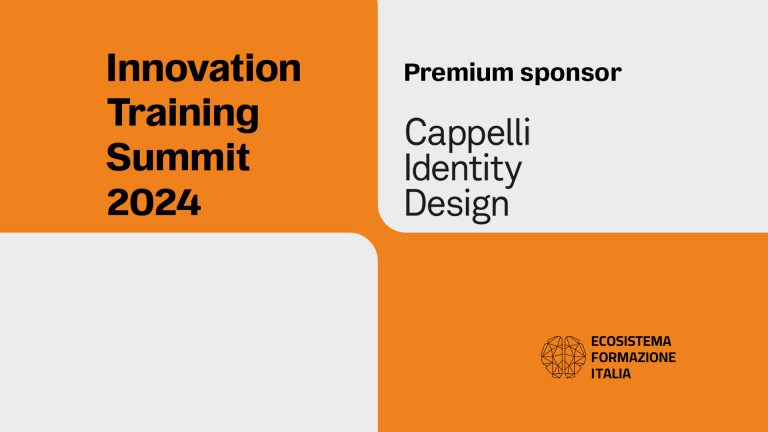 Innovation Training Summit 2024

Premium sponsor

Cappelli Identity Design

ECOSISTEMA FORMAZIONE ITALIA